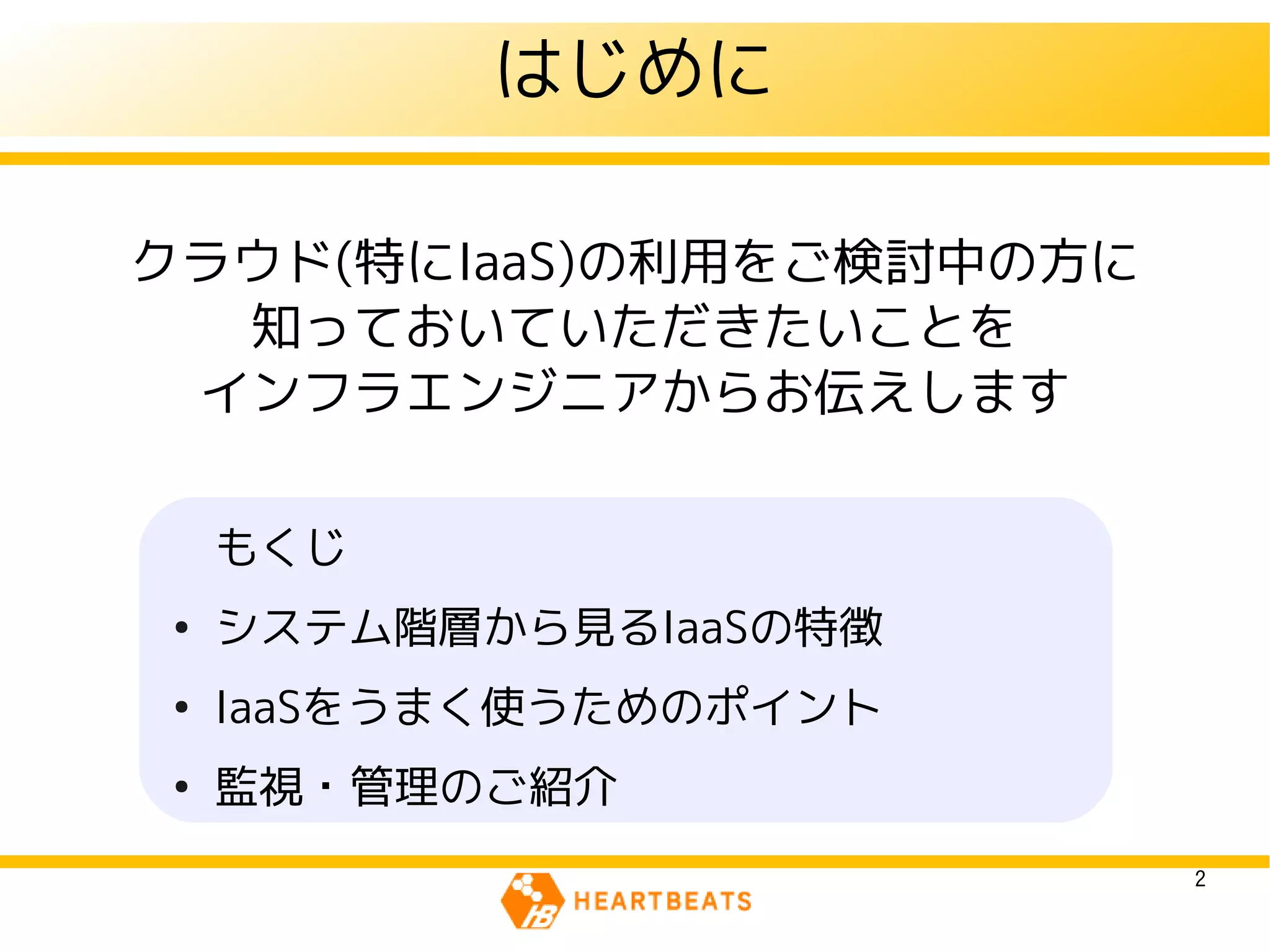 はじめに

クラウド(特にIaaS)の利用をご検討中の方に
知っておいていただきたいことを
インフラエンジニアからお伝えします

もくじ

• システム階層から見るIaaSの特徴
• IaaSをうまく使うためのポイント
• 監視・管理のご紹介

2

HB HEARTBEATS